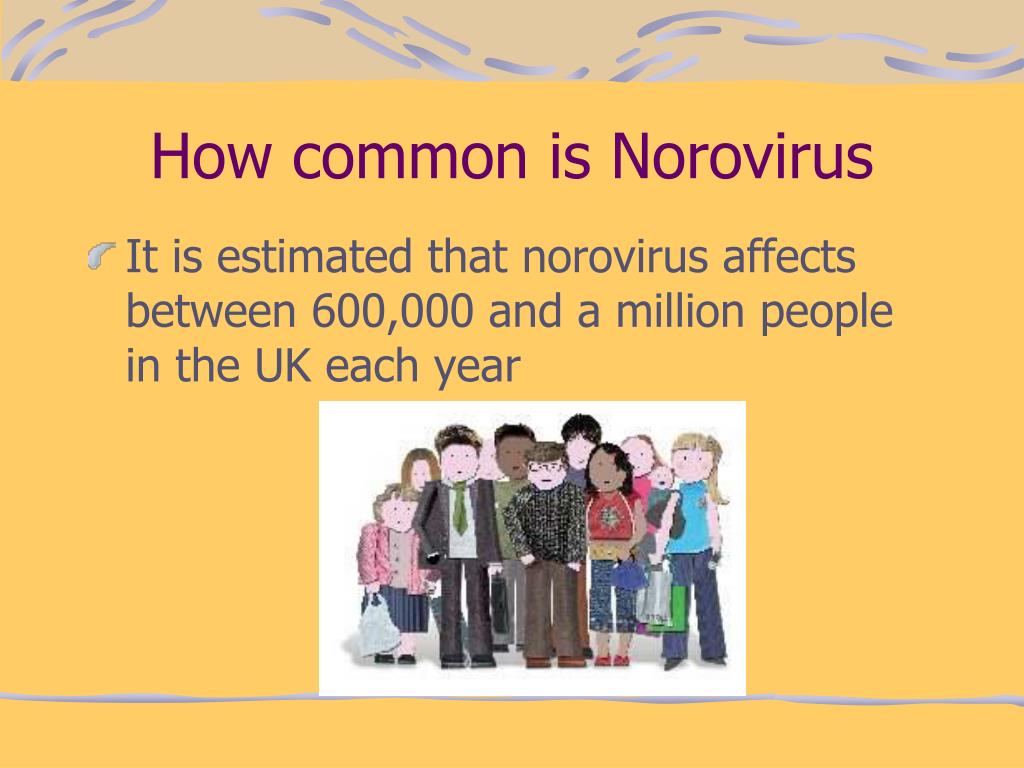 How common is Norovirus

It is estimated that norovirus affects between 600,000 and a million people in the UK each year